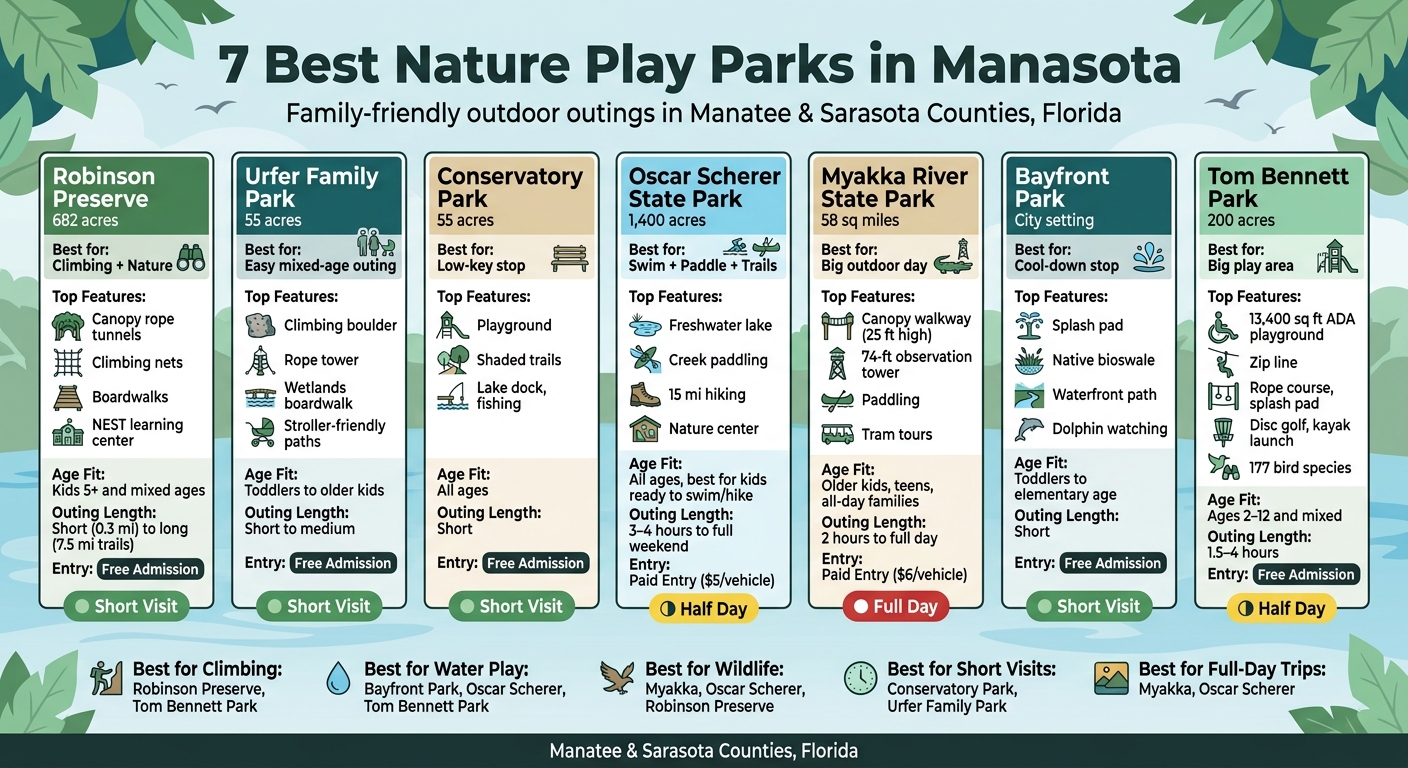 7 Best Nature Play Parks in Manasota

Family-friendly outdoor outings in Manatee & Sarasota Counties, Florida

Robinson Preserve
682 acres
Best for:
Climbing + Nature
Top Features:
Canopy rope tunnels
Climbing nets
Boardwalks
NEST learning center
Age Fit:
Kids 5+ and mixed ages
Outing Length:
Short (0.3 mi) to long (7.5 mi trails)
Entry: Free Admission
Short Visit

Urfer Family Park
55 acres
Best for:
Easy mixed-age outing
Top Features:
Climbing boulder
Rope tower
Wetlands boardwalk
Stroller-friendly paths
Age Fit:
Toddlers to older kids
Outing Length:
Short to medium
Entry: Free Admission
Short Visit

Conservatory Park
55 acres
Best for:
Low-key stop
Top Features:
Playground
Shaded trails
Lake dock, fishing
Age Fit:
All ages
Outing Length:
Short
Entry: Free Admission
Short Visit

Oscar Scherer State Park
1,400 acres
Best for:
Swim + Paddle + Trails
Top Features:
Freshwater lake
Creek paddling
15 mi hiking
Nature center
Age Fit:
All ages, best for kids ready to swim/hike
Outing Length:
3–4 hours to full weekend
Entry:
Paid Entry ($5/vehicle)
Half Day

Myakka River State Park
58 sq miles
Best for:
Big outdoor day
Top Features:
Canopy walkway (25 ft high)
74-ft observation tower
Paddling
Tram tours
Age Fit:
Older kids, teens, all-day families
Outing Length:
2 hours to full day
Entry:
Paid Entry ($6/vehicle)
Full Day

Bayfront Park
City setting
Best for:
Cool-down stop
Top Features:
Splash pad
Native bioswale
Waterfront path
Dolphin watching
Age Fit:
Toddlers to elementary age
Outing Length:
Short
Entry: Free Admission
Short Visit

Tom Bennett Park
200 acres
Best for:
Big play area
Top Features:
13,400 sq ft ADA playground
Zip line
Rope course, splash pad
Disc golf, kayak launch
177 bird species
Age Fit:
Ages 2–12 and mixed
Outing Length:
1.5–4 hours
Entry: Free Admission
Half Day

Best for Climbing:
Robinson Preserve, Tom Bennett Park

Best for Water Play:
Bayfront Park, Oscar Scherer, Tom Bennett Park

Best for Wildlife:
Myakka, Oscar Scherer, Robinson Preserve

Best for Short Visits:
Conservatory Park, Urfer Family Park

Best for Full-Day Trips:
Myakka, Oscar Scherer

Manatee & Sarasota Counties, Florida